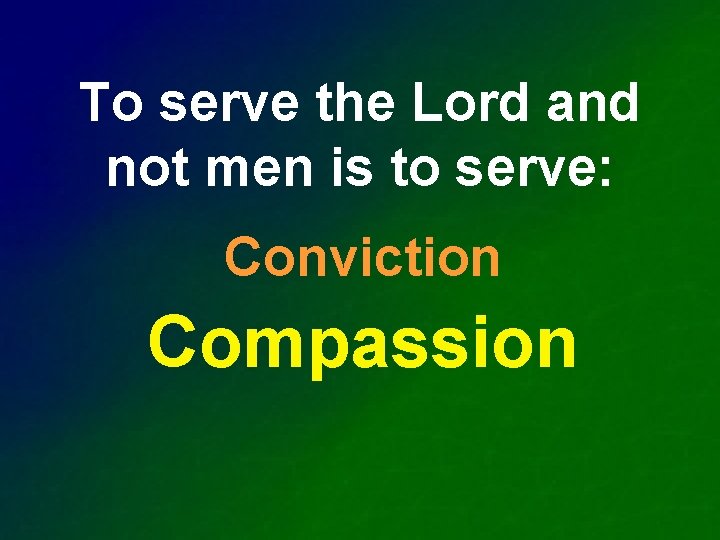 To serve the Lord and not men is to serve:

Conviction

Compassion